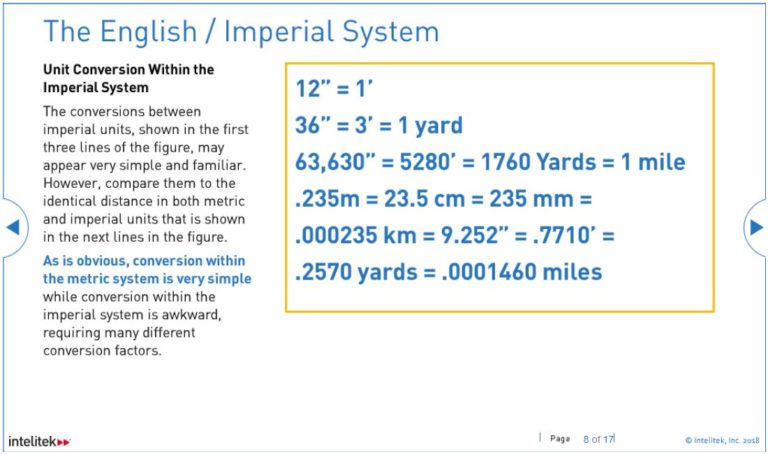 The English / Imperial System

Unit Conversion Within the Imperial System

The conversions between imperial units, shown in the first three lines of the figure, may appear very simple and familiar. However, compare them to the identical distance in both metric and imperial units that is shown in the next lines in the figure.

As is obvious, conversion within the metric system is very simple while conversion within the imperial system is awkward, requiring many different conversion factors.

12" = 1'
36" = 3' = 1 yard
63,630" = 5280' = 1760 Yards = 1 mile
.235m = 23.5 cm = 235 mm =
.000235 km = 9.252" = .7710' =
.2570 yards = .0001460 miles

intelitek

Page 8 of 17

© Intelitek, Inc. 2018